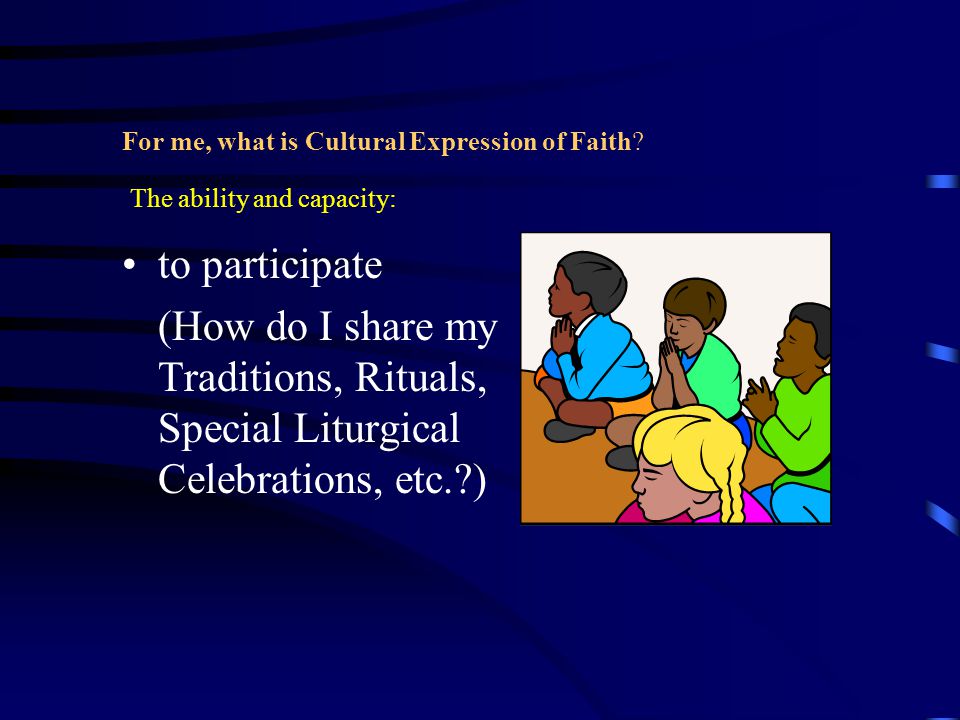 For me, what is Cultural Expression of Faith?

The ability and capacity:

• to participate

(How do I share my Traditions, Rituals, Special Liturgical Celebrations, etc.?)